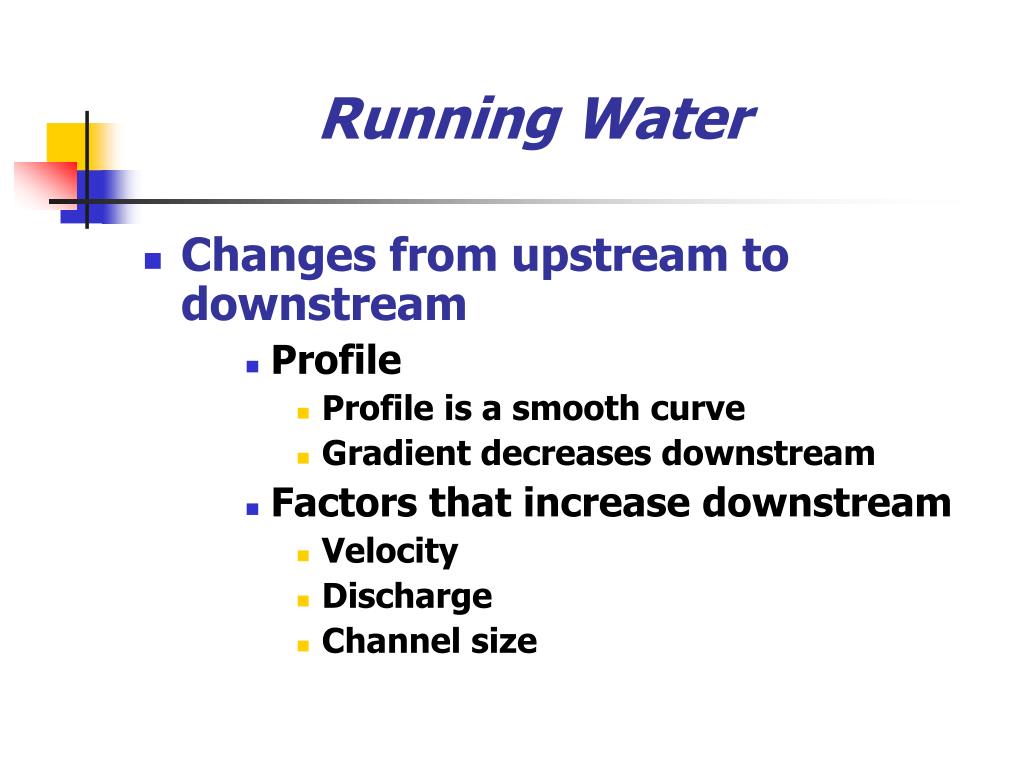 Running Water

- Changes from upstream to downstream
  - Profile
    - Profile is a smooth curve
    - Gradient decreases downstream
  - Factors that increase downstream
    - Velocity
    - Discharge
    - Channel size